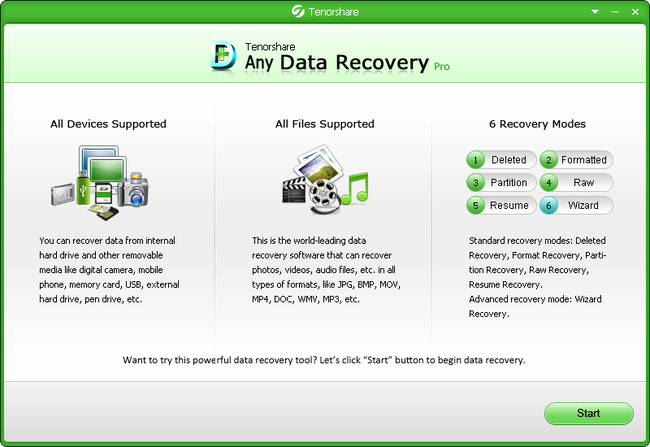 Tenorshare

Tenorshare
Any Data Recovery Pro

All Devices Supported

You can recover data from internal hard drive and other removable media like digital camera, mobile phone, memory card, USB, external hard drive, pen drive, etc.

All Files Supported

This is the world-leading data recovery software that can recover photos, videos, audio files, etc. in all types of formats, like JPG, BMP, MOV, MP4, DOC, WMV, MP3, etc.

6 Recovery Modes

1 Deleted
2 Formatted
3 Partition
4 Raw
5 Resume
6 Wizard

Standard recovery modes: Deleted Recovery, Format Recovery, Partition Recovery, Raw Recovery, Resume Recovery.
Advanced recovery mode: Wizard Recovery.

Want to try this powerful data recovery tool? Let's click "Start" button to begin data recovery.

Start